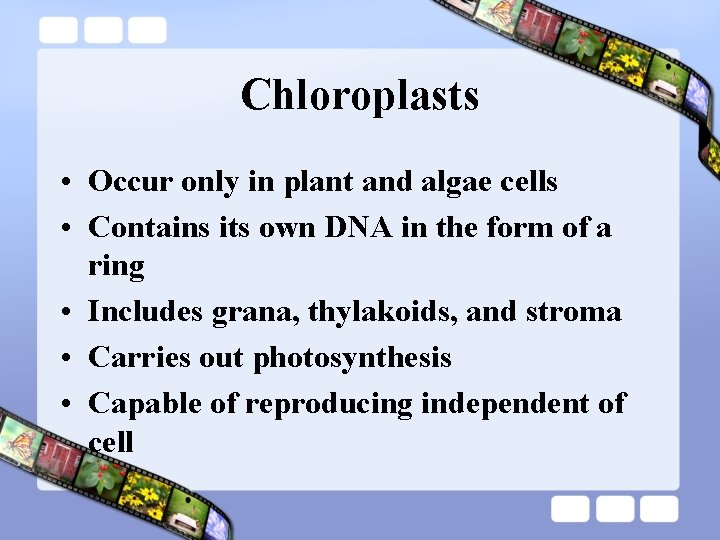 Chloroplasts

• Occur only in plant and algae cells
• Contains its own DNA in the form of a ring
• Includes grana, thylakoids, and stroma
• Carries out photosynthesis
• Capable of reproducing independent of cell